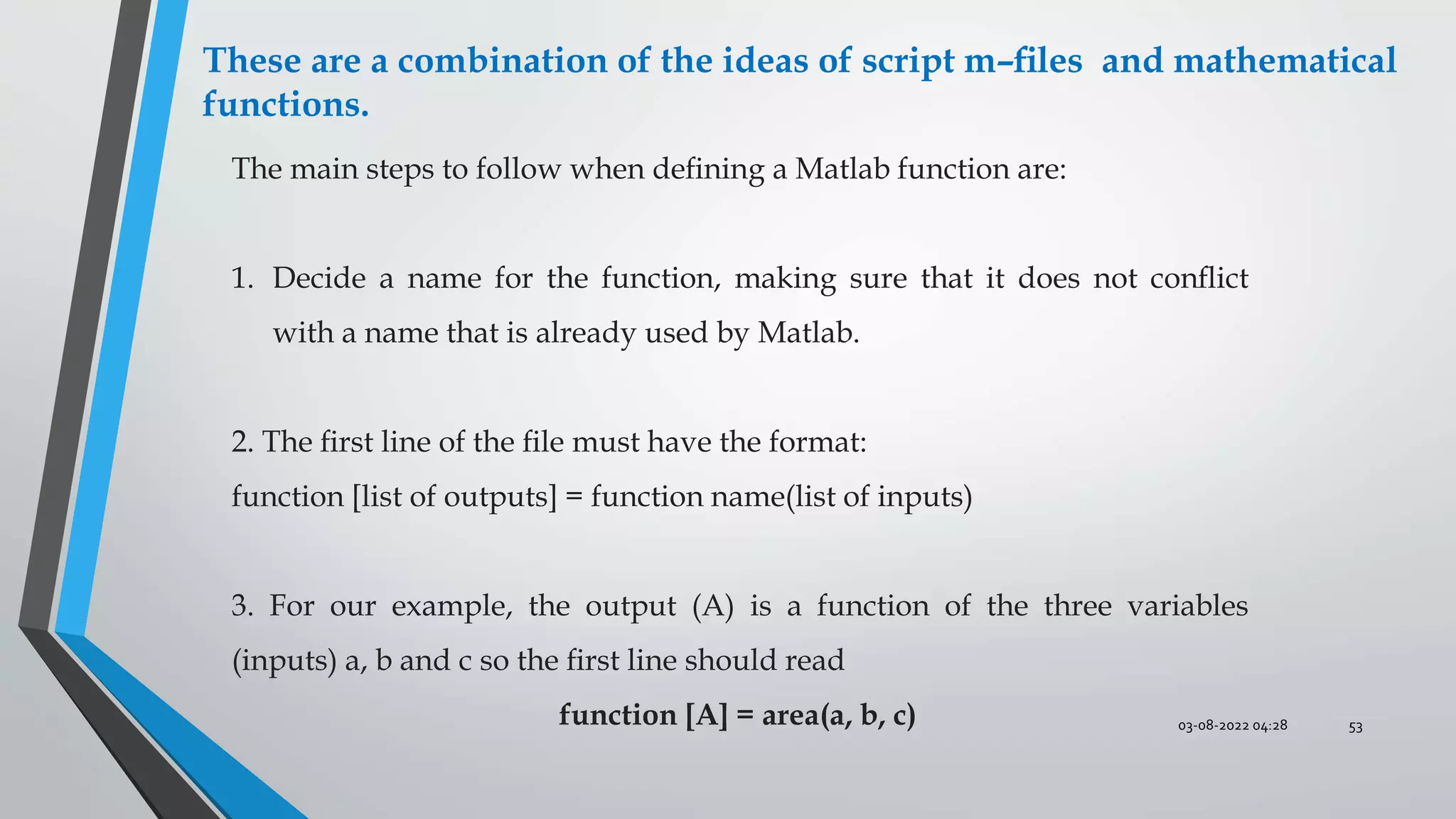 These are a combination of the ideas of script m–files and mathematical functions.

The main steps to follow when defining a Matlab function are:

1. Decide a name for the function, making sure that it does not conflict with a name that is already used by Matlab.

2. The first line of the file must have the format:
function [list of outputs] = function name(list of inputs)

3. For our example, the output (A) is a function of the three variables (inputs) a, b and c so the first line should read

function [A] = area(a, b, c)

03-08-2022 04:28

53